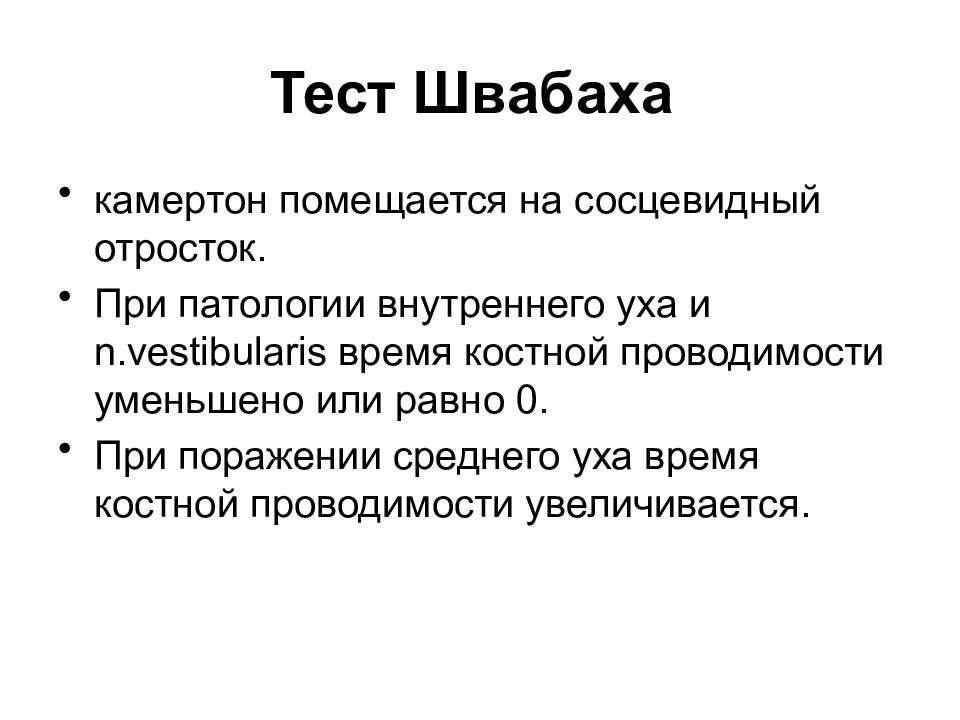 Тест Швабаха

• камертон помещается на сосцевидный отросток.

• При патологии внутреннего уха и n.vestibularis время костной проводимости уменьшено или равно 0.

• При поражении среднего уха время костной проводимости увеличивается.